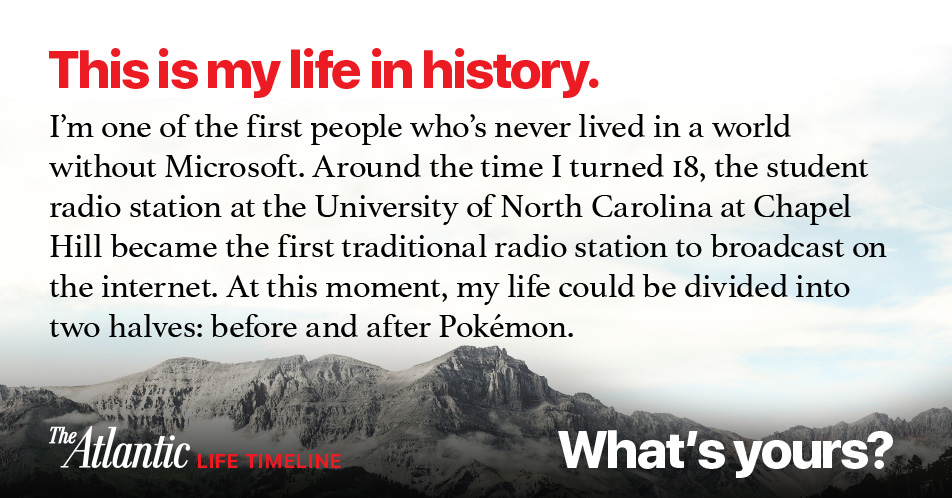 This is my life in history.

I'm one of the first people who's never lived in a world without Microsoft. Around the time I turned 18, the student radio station at the University of North Carolina at Chapel Hill became the first traditional radio station to broadcast on the internet. At this moment, my life could be divided into two halves: before and after Pokémon.

The Atlantic LIFE TIMELINE

What's yours?